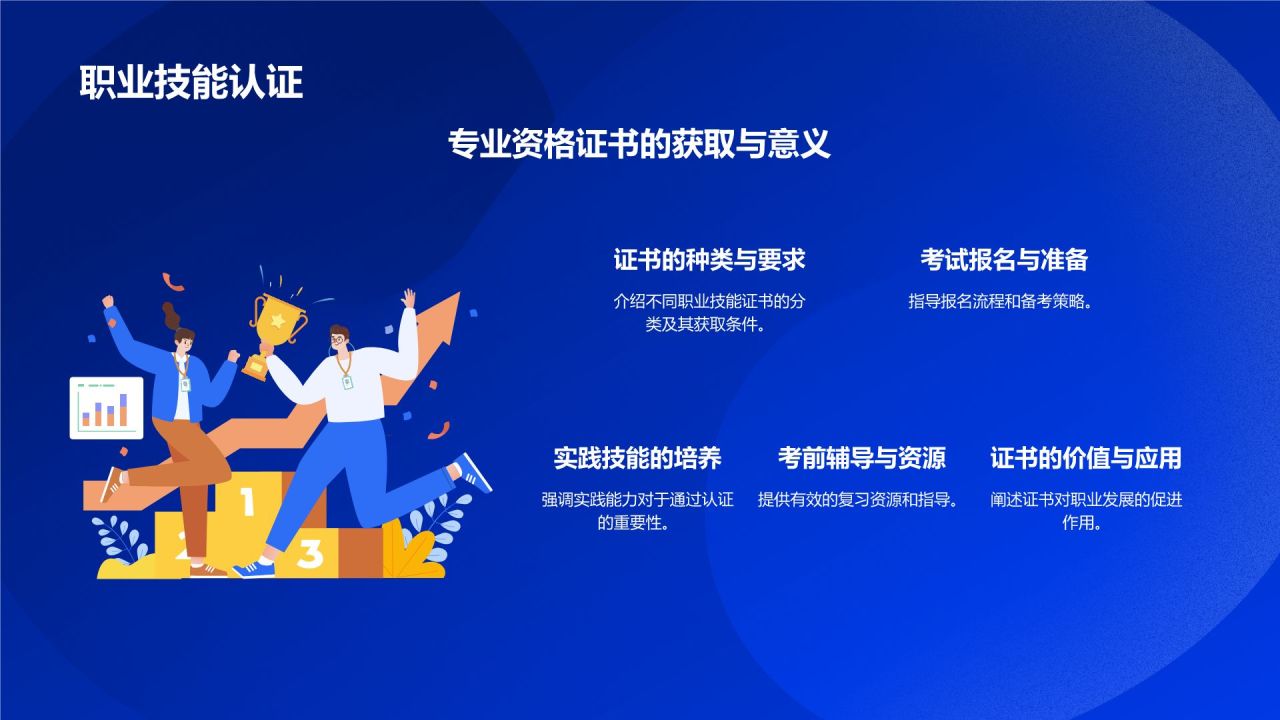 职业技能认证

专业资格证书的获取与意义

证书的种类与要求

介绍不同职业技能证书的分类及其获取条件。

考试报名与准备

指导报名流程和备考策略。

实践技能的培养

强调实践能力对于通过认证的重要性。

考前辅导与资源

提供有效的复习资源和指导。

证书的价值与应用

阐述证书对职业发展的促进作用。

1

2

3